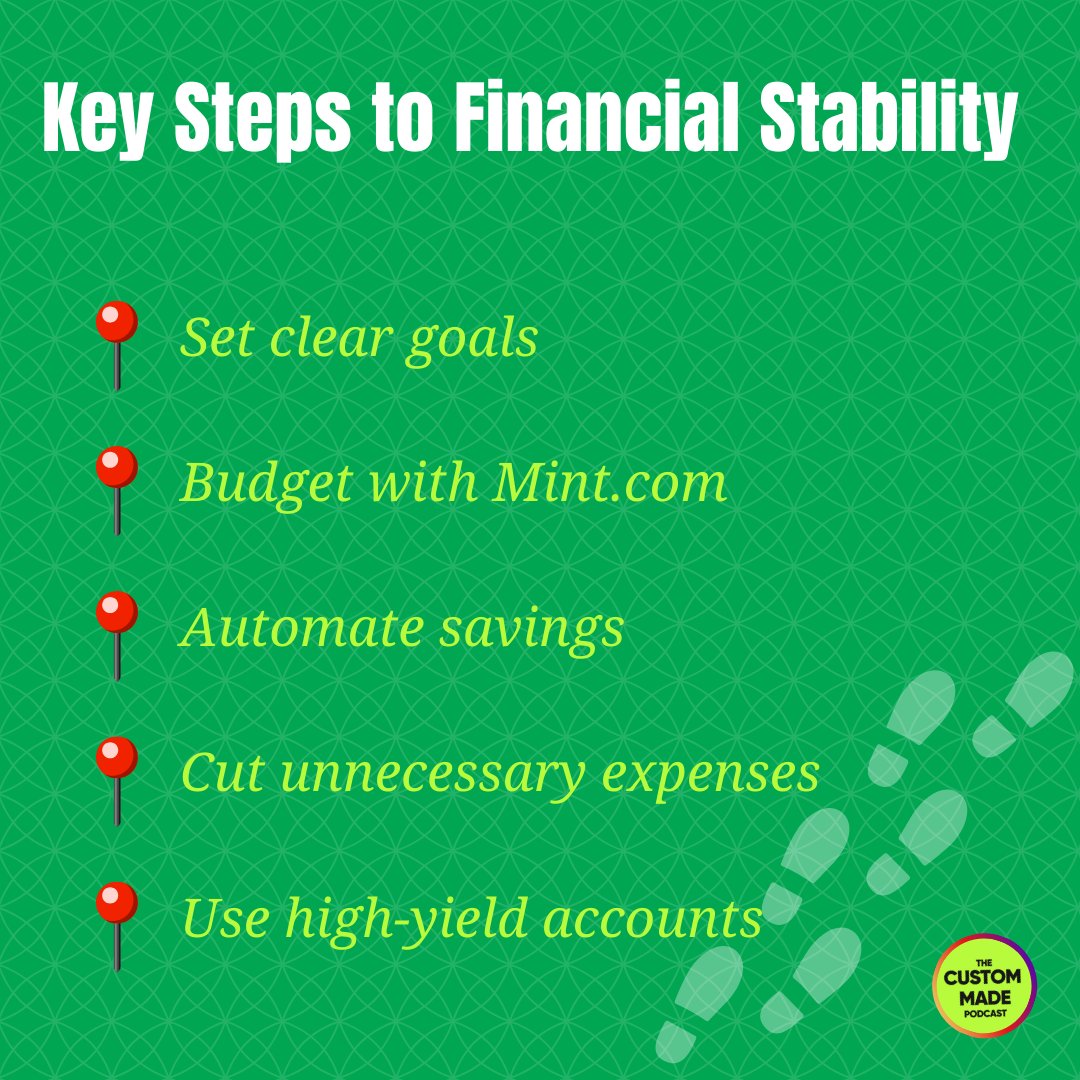 Key Steps to Financial Stability

Set clear goals

Budget with Mint.com

Automate savings

Cut unnecessary expenses

Use high-yield accounts

THE CUSTOM MADE PODCAST